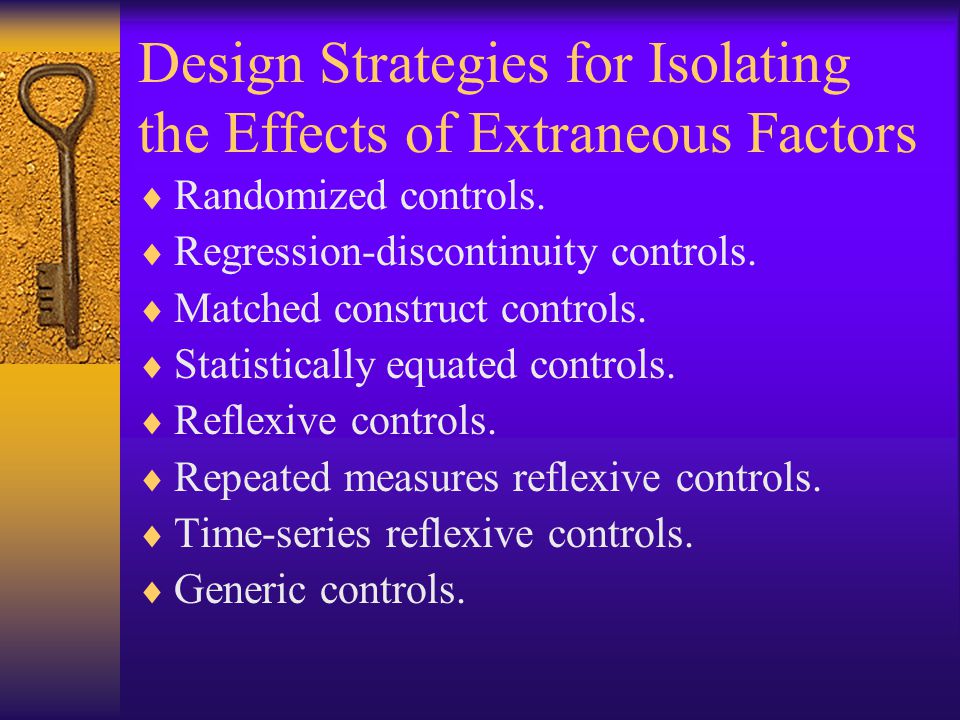 Design Strategies for Isolating the Effects of Extraneous Factors

♦ Randomized controls.
♦ Regression-discontinuity controls.
♦ Matched construct controls.
♦ Statistically equated controls.
♦ Reflexive controls.
♦ Repeated measures reflexive controls.
♦ Time-series reflexive controls.
♦ Generic controls.